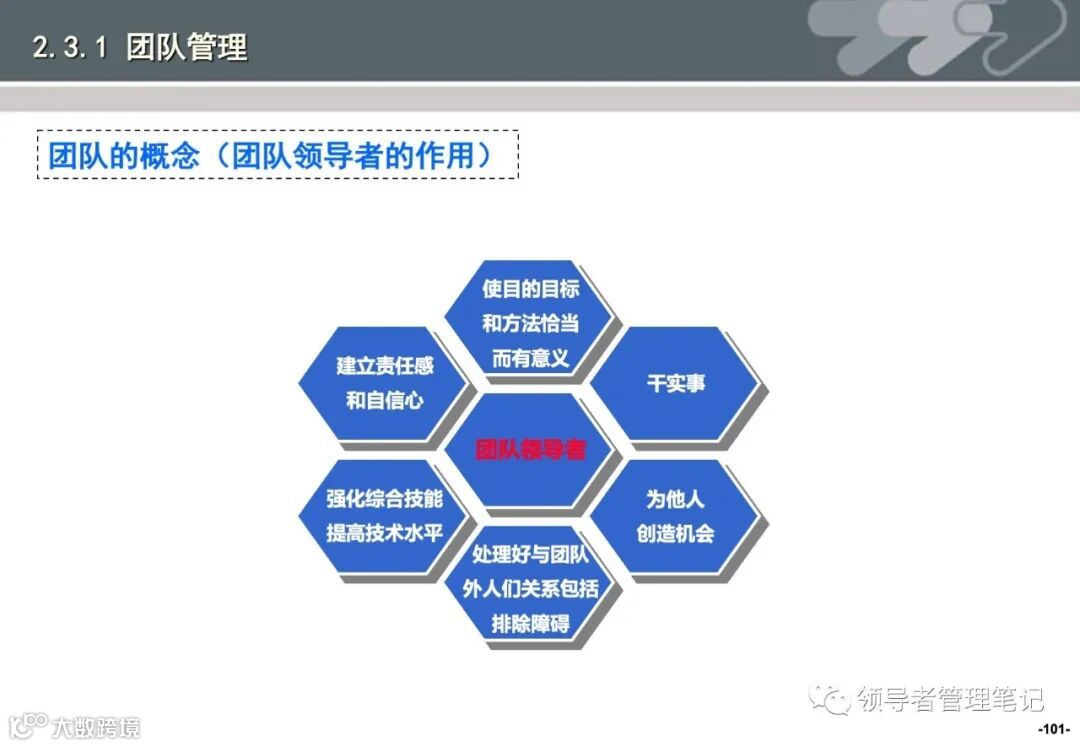 2.3.1 团队管理

团队的概念（团队领导者的作用）

使目的目标和方法恰当而有意义

建立责任感和自信心

干实事

团队领导者

强化综合技能提高技术水平

为他人创造机会

处理好与团队外人们关系包括排除障碍

领导者管理笔记

大数跨境

-101-